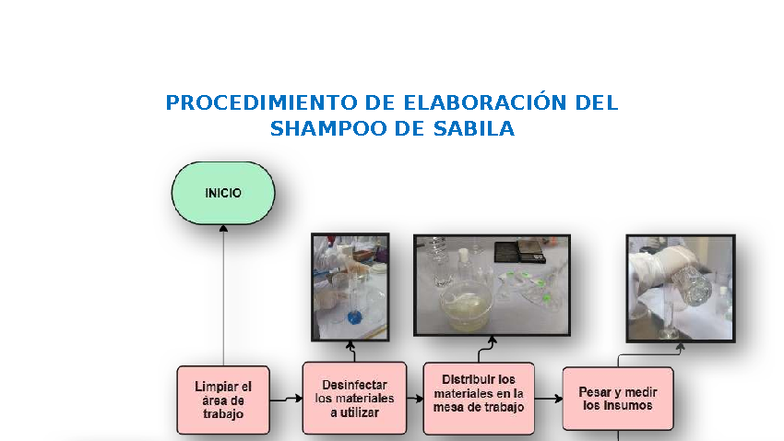 PROCEDIMIENTO DE ELABORACIÓN DEL SHAMPOO DE SABILA

INICIO

Limpiar el área de trabajo

Desinfectar los materiales a utilizar

Distribuir los materiales en la mesa de trabajo

Pesar y medir los insumos